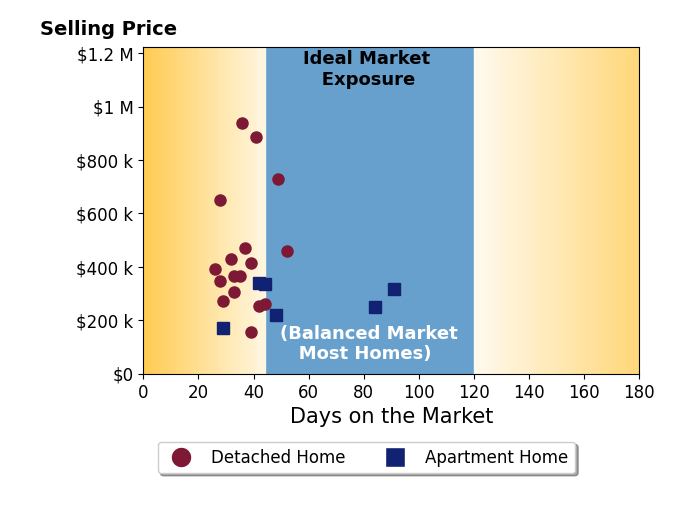 Selling Price

$1.2 M
$1 M
$800 k
$600 k
$400 k
$200 k
$0

Ideal Market Exposure

(Balanced Market Most Homes)

0 20 40 60 80 100 120 140 160 180

Days on the Market

Detached Home
Apartment Home